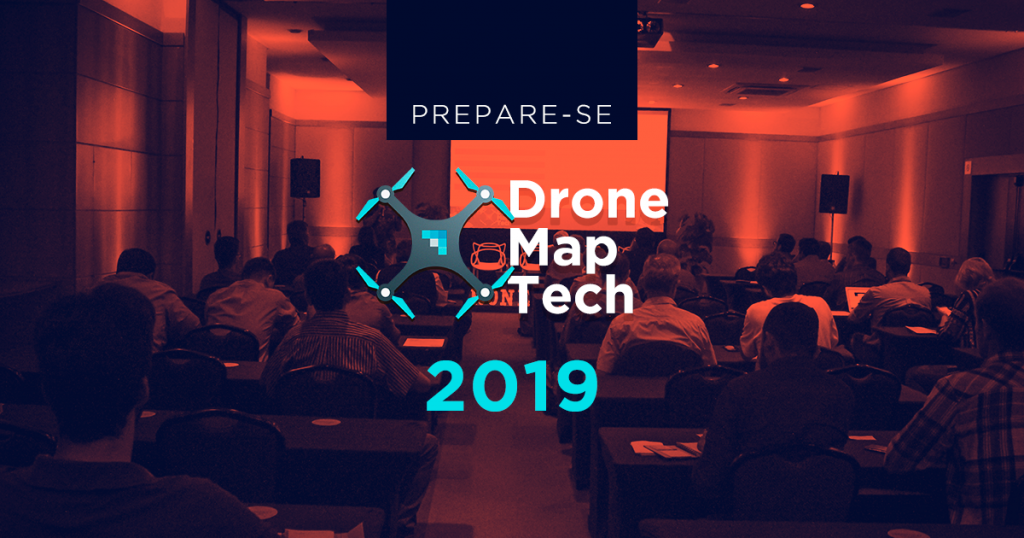 PREPARE-SE

Drone
Map
Tech

2019